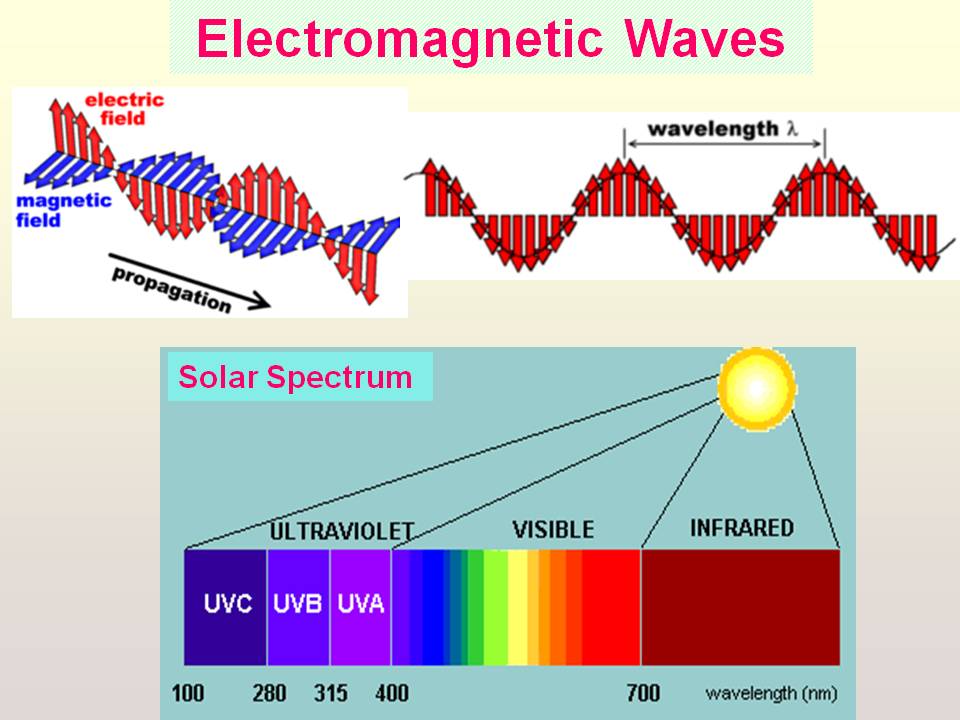 Electromagnetic Waves

electric field

magnetic field

propagation

wavelength $\lambda$

Solar Spectrum

ULTRAVIOLET

VISIBLE

INFRARED

UVC

UVB

UVA

100

280

315

400

700

wavelength (nm)